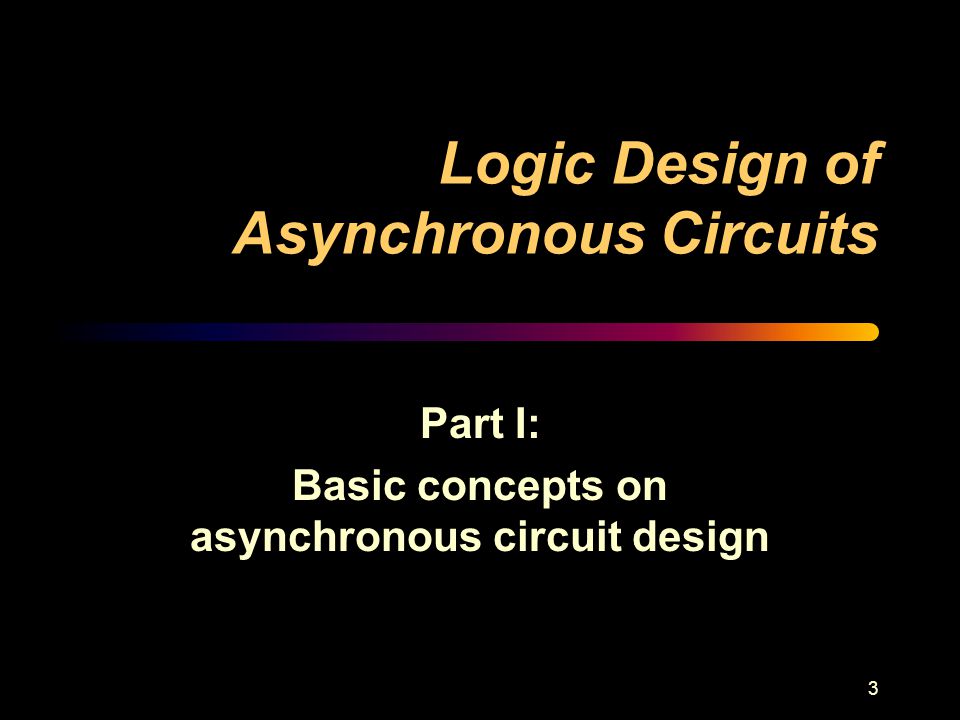 Logic Design of Asynchronous Circuits

Part I:

Basic concepts on asynchronous circuit design

3